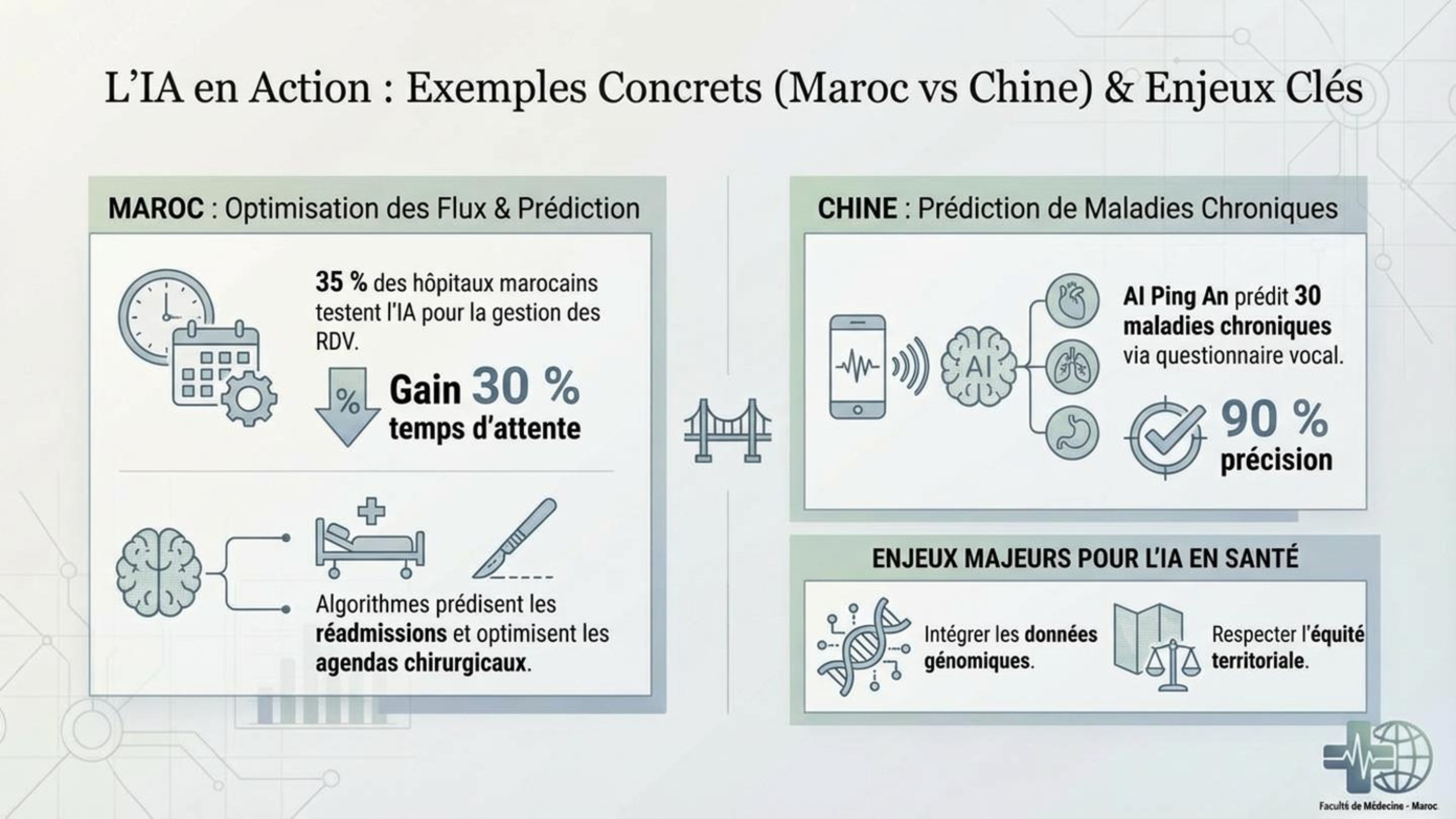 L'IA en Action : Exemples Concrets (Maroc vs Chine) & Enjeux Clés

MAROC : Optimisation des Flux & Prédiction

35 % des hôpitaux marocains testent l'IA pour la gestion des RDV.

%

Gain 30 % temps d'attente

Algorithmes prédisent les réadmissions et optimisent les agendas chirurgicaux.

CHINE : Prédiction de Maladies Chroniques

AI

AI Ping An prédit 30 maladies chroniques via questionnaire vocal.

90 % précision

ENJEUX MAJEURS POUR L'IA EN SANTÉ

Intégrer les données génomiques.

Respecter l'équité territoriale.

Faculté de Médecine - Maroc